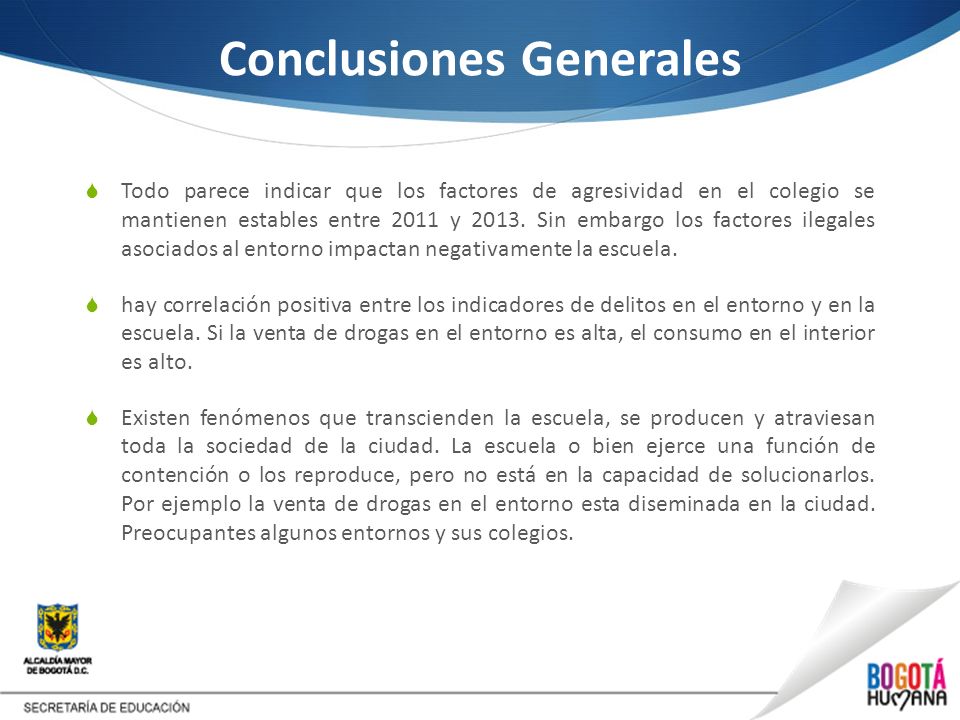 Conclusiones Generales

Todo parece indicar que los factores de agresividad en el colegio se mantienen estables entre 2011 y 2013. Sin embargo los factores ilegales asociados al entorno impactan negativamente la escuela.

hay correlación positiva entre los indicadores de delitos en el entorno y en la escuela. Si la venta de drogas en el entorno es alta, el consumo en el interior es alto.

Existen fenómenos que transcienden la escuela, se producen y atraviesan toda la sociedad de la ciudad. La escuela o bien ejerce una función de contención o los reproduce, pero no está en la capacidad de solucionarlos. Por ejemplo la venta de drogas en el entorno esta diseminada en la ciudad. Preocupantes algunos entornos y sus colegios.

ALCALDÍA MAYOR DE BOGOTÁ D.C.

SECRETARÍA DE EDUCACIÓN

BOGOTÁ HUMANA